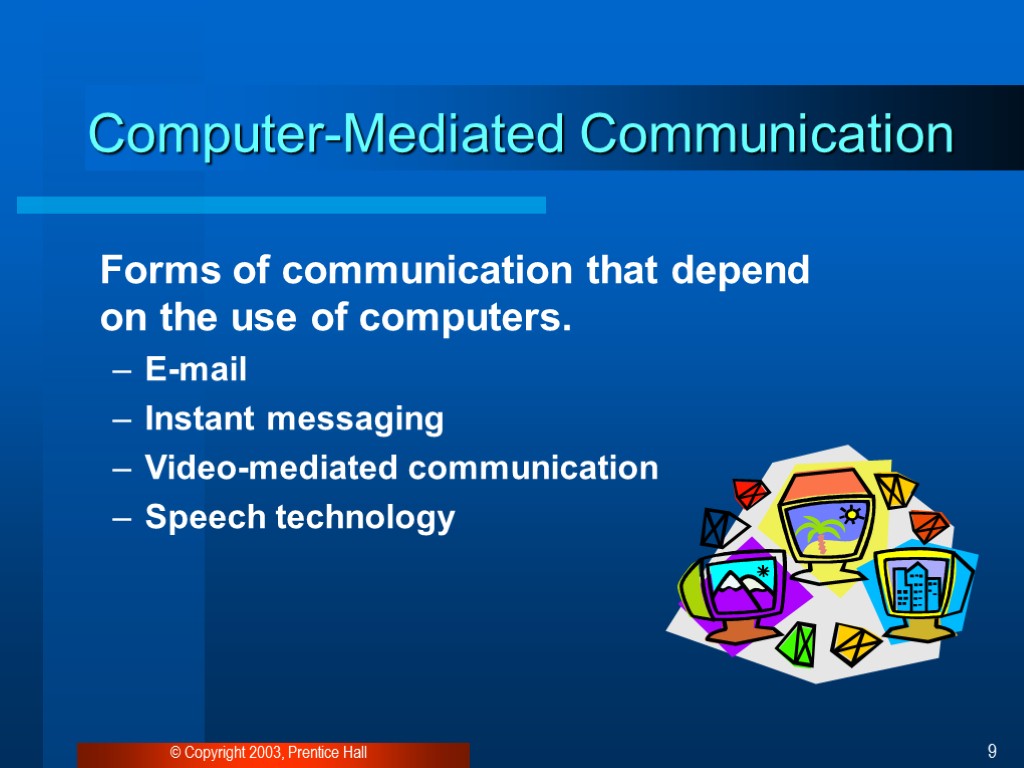 Computer-Mediated Communication

Forms of communication that depend on the use of computers.

– E-mail
– Instant messaging
– Video-mediated communication
– Speech technology

© Copyright 2003, Prentice Hall

9